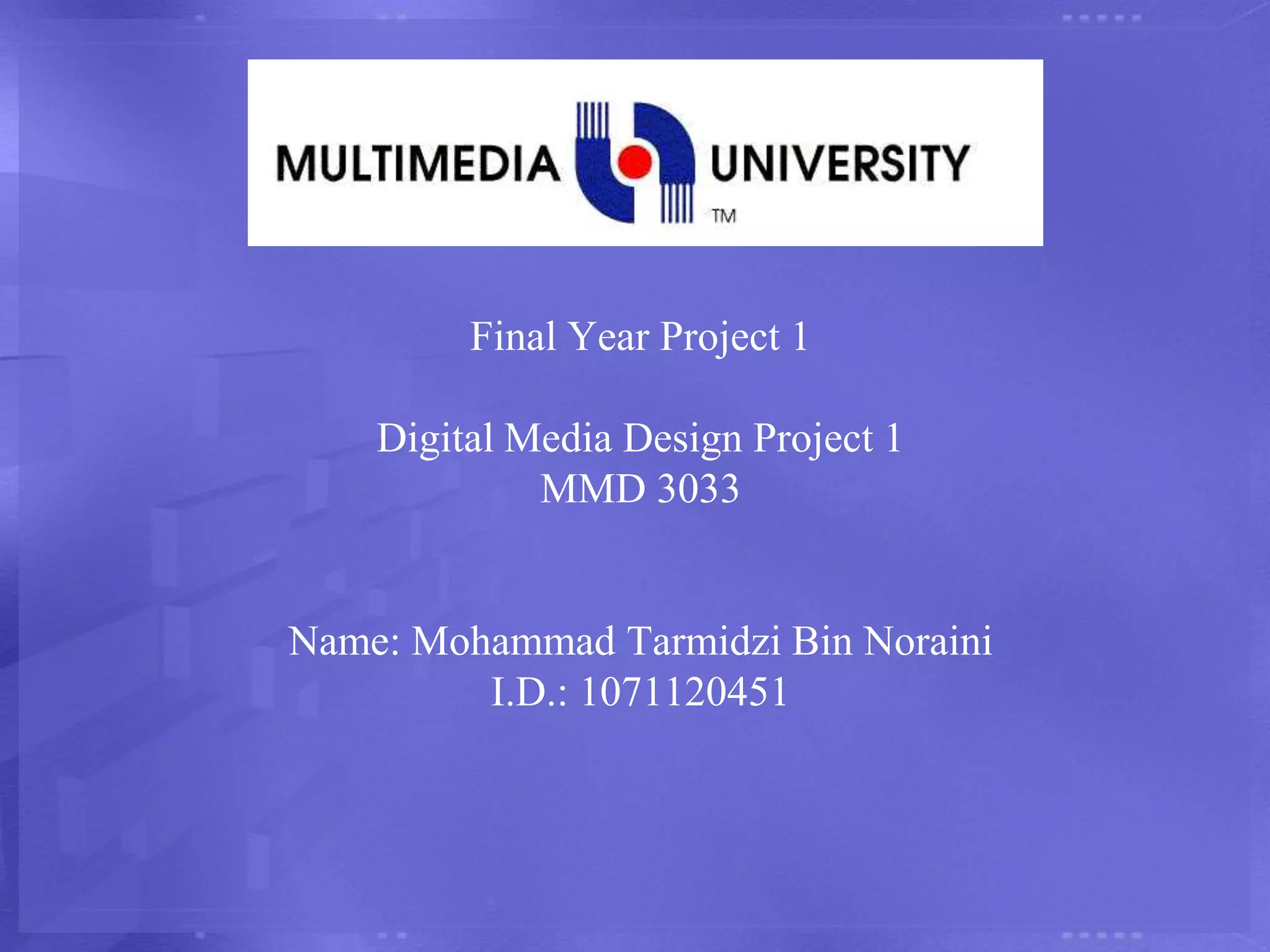 MULTIMEDIA UNIVERSITY
TM

Final Year Project 1

Digital Media Design Project 1
MMD 3033

Name: Mohammad Tarmidzi Bin Noraini
I.D.: 1071120451